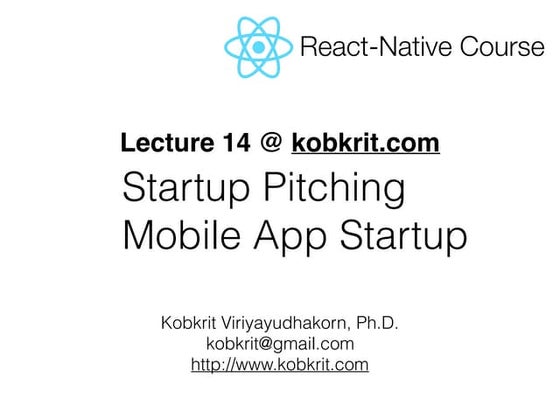 React-Native Course

Lecture 14 @ kobkrit.com
Startup Pitching
Mobile App Startup

Kobkrit Viriyayudhakorn, Ph.D.
kobkrit@gmail.com
http://www.kobkrit.com